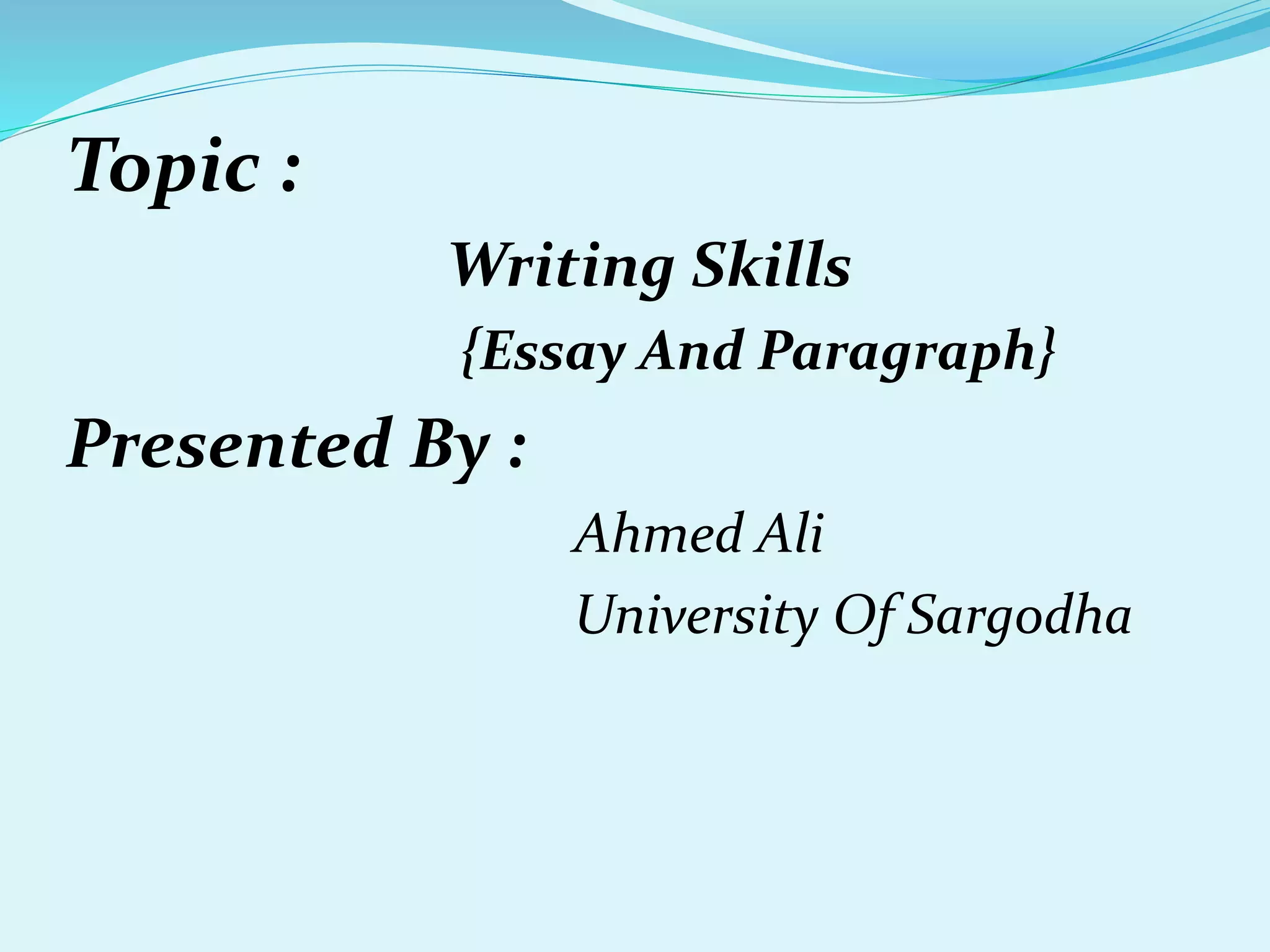 Topic :

Writing Skills

{Essay And Paragraph}

Presented By :

Ahmed Ali

University Of Sargodha